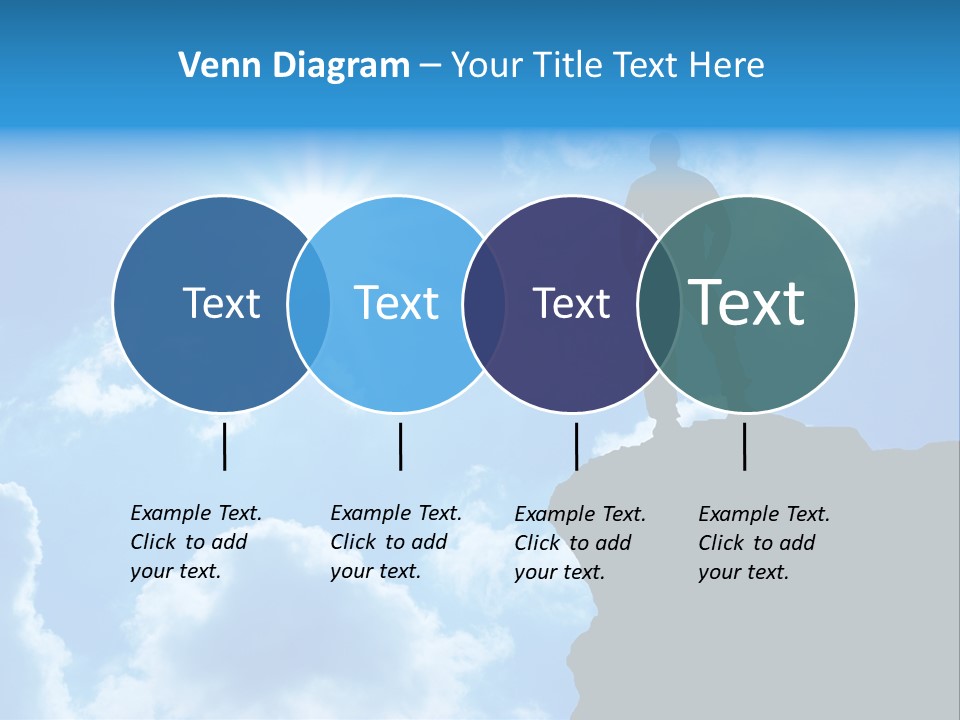 Venn Diagram – Your Title Text Here

Text

Text

Text

Text

Example Text. Click to add your text.

Example Text. Click to add your text.

Example Text. Click to add your text.

Example Text. Click to add your text.